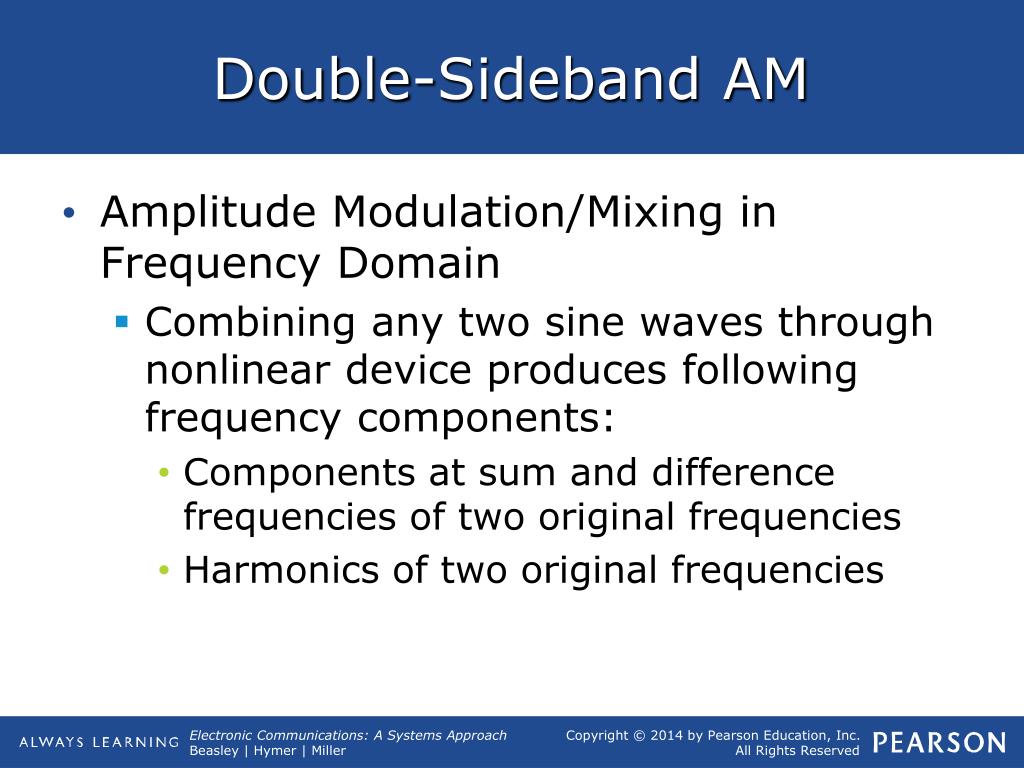 Double-Sideband AM

• Amplitude Modulation/Mixing in Frequency Domain
  ▪ Combining any two sine waves through nonlinear device produces following frequency components:
    • Components at sum and difference frequencies of two original frequencies
    • Harmonics of two original frequencies

ALWAYS LEARNING

Electronic Communications: A Systems Approach
Beasley | Hymer | Miller

Copyright © 2014 by Pearson Education, Inc.
All Rights Reserved

PEARSON